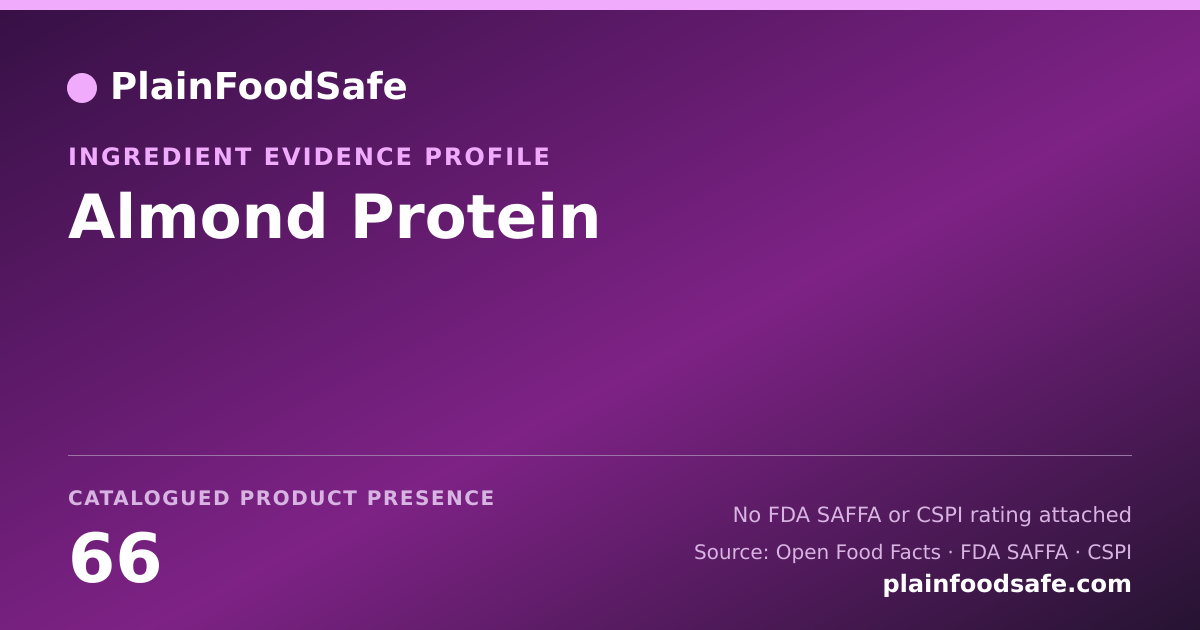 PlainFoodSafe

INGREDIENT EVIDENCE PROFILE

Almond Protein

CATALOGUED PRODUCT PRESENCE

66

No FDA SAFFA or CSPI rating attached

Source: Open Food Facts · FDA SAFFA · CSPI

plainfoodsafe.com